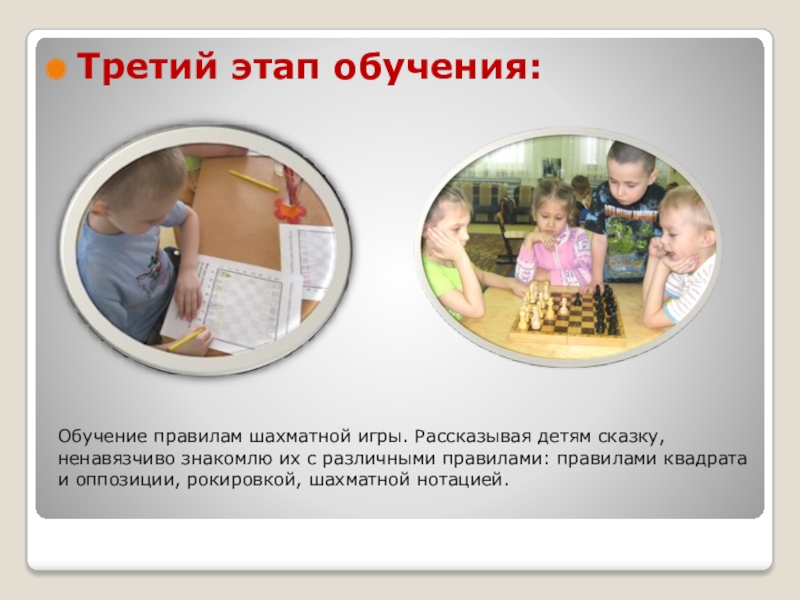 Третий этап обучения:

Обучение правилам шахматной игры. Рассказывая детям сказку, ненавязчиво знакомлю их с различными правилами: правилами квадрата и оппозиции, рокировкой, шахматной нотацией.